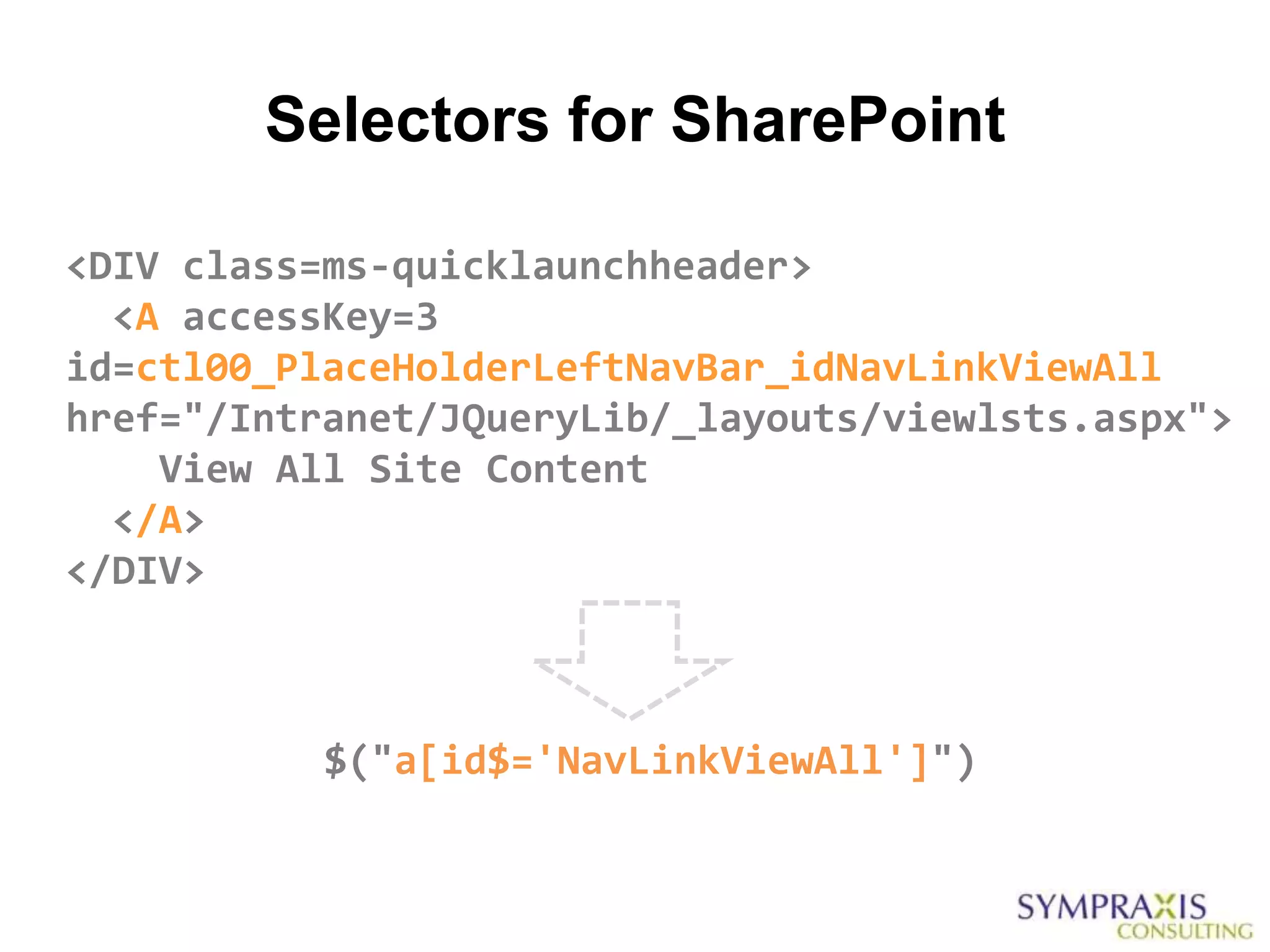 Selectors for SharePoint

<DIV class=ms-quicklaunchheader>
<A accessKey=3
id=ctl00_PlaceHolderLeftNavBar_idNavLinkViewAll
href="/Intranet/JQueryLib/_layouts/viewlsts.aspx">
View All Site Content
</A>
</DIV>

$("a[id$='NavLinkViewAll']")

SYMPRAXIS
CONSULTING